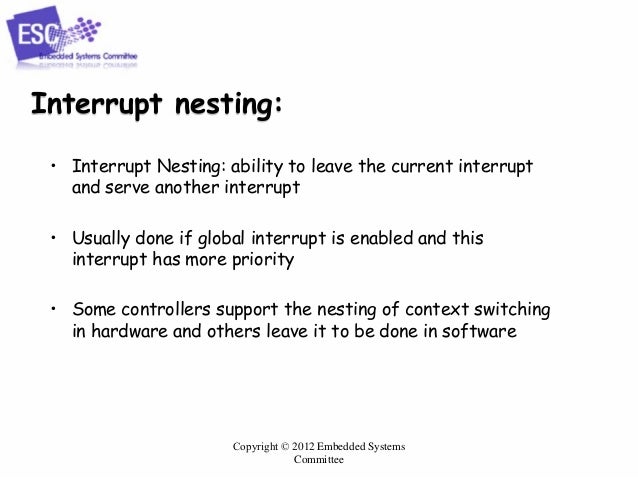 ESC
Embedded Systems Committee

Interrupt nesting:

• Interrupt Nesting: ability to leave the current interrupt and serve another interrupt

• Usually done if global interrupt is enabled and this interrupt has more priority

• Some controllers support the nesting of context switching in hardware and others leave it to be done in software

Copyright © 2012 Embedded Systems Committee